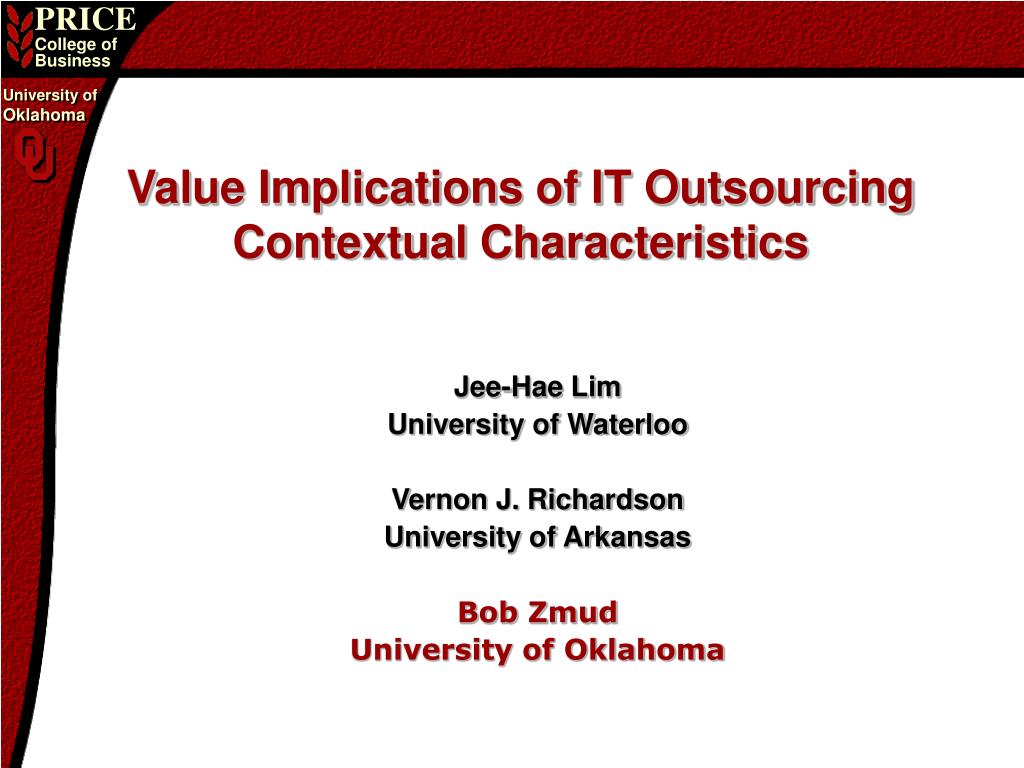 PRICE
College of Business

University of Oklahoma

OU

Value Implications of IT Outsourcing Contextual Characteristics

Jee-Hae Lim
University of Waterloo

Vernon J. Richardson
University of Arkansas

Bob Zmud
University of Oklahoma